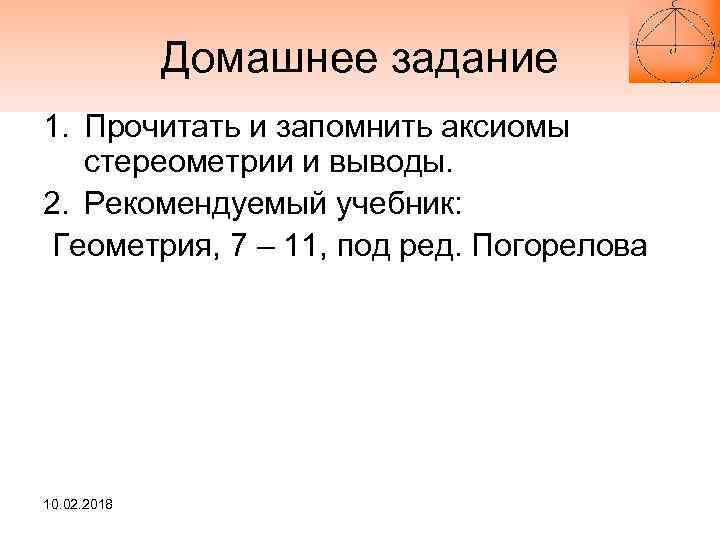 Домашнее задание

1. Прочитать и запомнить аксиомы стереометрии и выводы.
2. Рекомендуемый учебник:
Геометрия, 7 – 11, под ред. Погорелова

10.02.2018